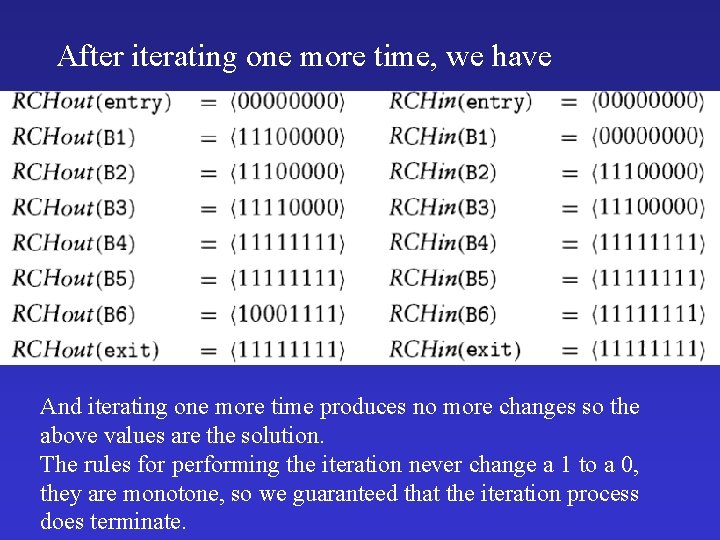 After iterating one more time, we have

$RCHout(\texttt{entry}) = \langle 00000000 \rangle$
$RCHout(\texttt{B1}) = \langle 11100000 \rangle$
$RCHout(\texttt{B2}) = \langle 11100000 \rangle$
$RCHout(\texttt{B3}) = \langle 11110000 \rangle$
$RCHout(\texttt{B4}) = \langle 11111111 \rangle$
$RCHout(\texttt{B5}) = \langle 11111111 \rangle$
$RCHout(\texttt{B6}) = \langle 10001111 \rangle$
$RCHout(\texttt{exit}) = \langle 11111111 \rangle$

$RCHin(\texttt{entry}) = \langle 00000000 \rangle$
$RCHin(\texttt{B1}) = \langle 00000000 \rangle$
$RCHin(\texttt{B2}) = \langle 11100000 \rangle$
$RCHin(\texttt{B3}) = \langle 11100000 \rangle$
$RCHin(\texttt{B4}) = \langle 11111111 \rangle$
$RCHin(\texttt{B5}) = \langle 11111111 \rangle$
$RCHin(\texttt{B6}) = \langle 11111111 \rangle$
$RCHin(\texttt{exit}) = \langle 11111111 \rangle$

And iterating one more time produces no more changes so the above values are the solution.
The rules for performing the iteration never change a 1 to a 0, they are monotone, so we guaranteed that the iteration process does terminate.